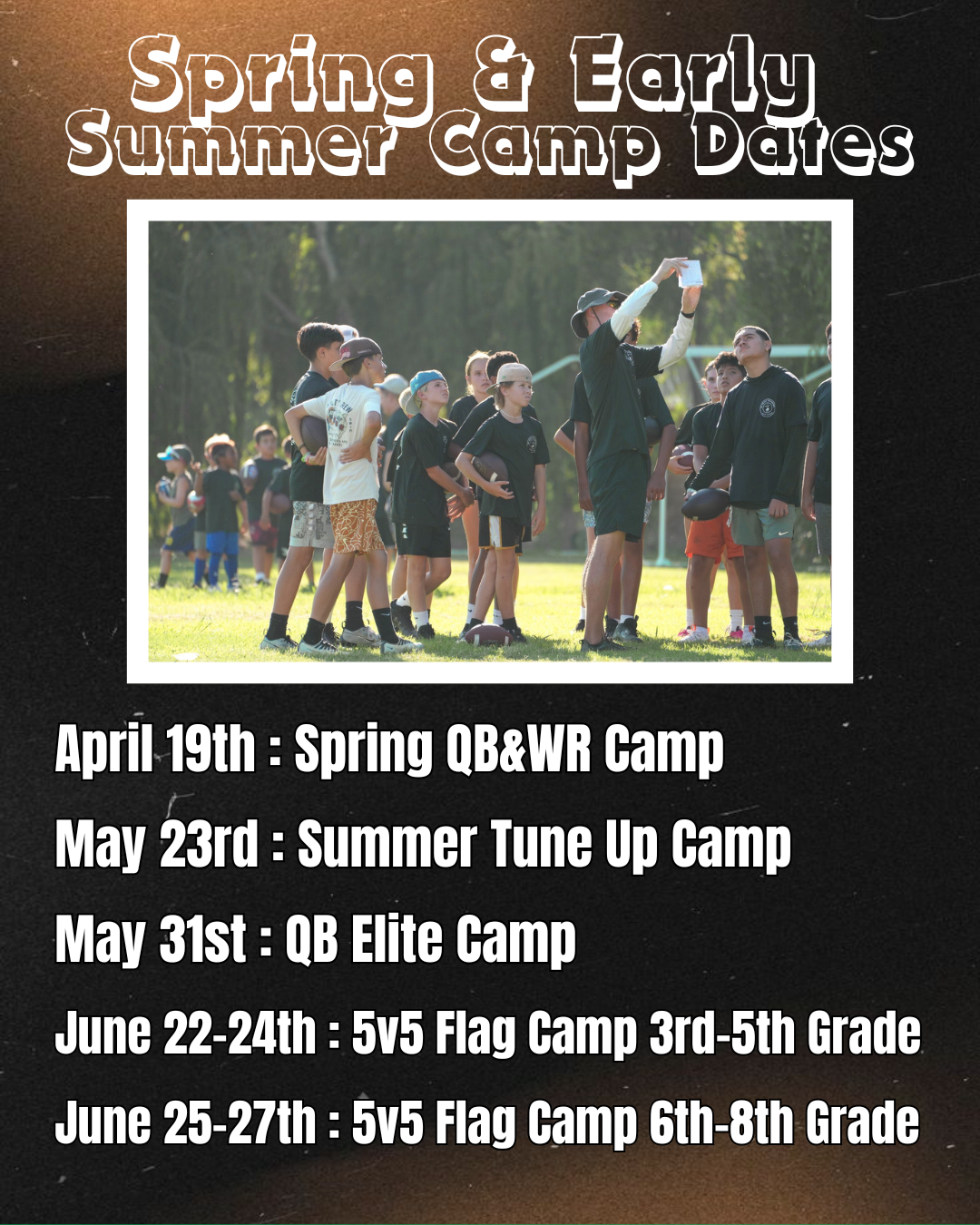 Spring & Early
Summer Camp Dates

April 19th : Spring QB&WR Camp

May 23rd : Summer Tune Up Camp

May 31st : QB Elite Camp

June 22-24th : 5v5 Flag Camp 3rd-5th Grade

June 25-27th : 5v5 Flag Camp 6th-8th Grade